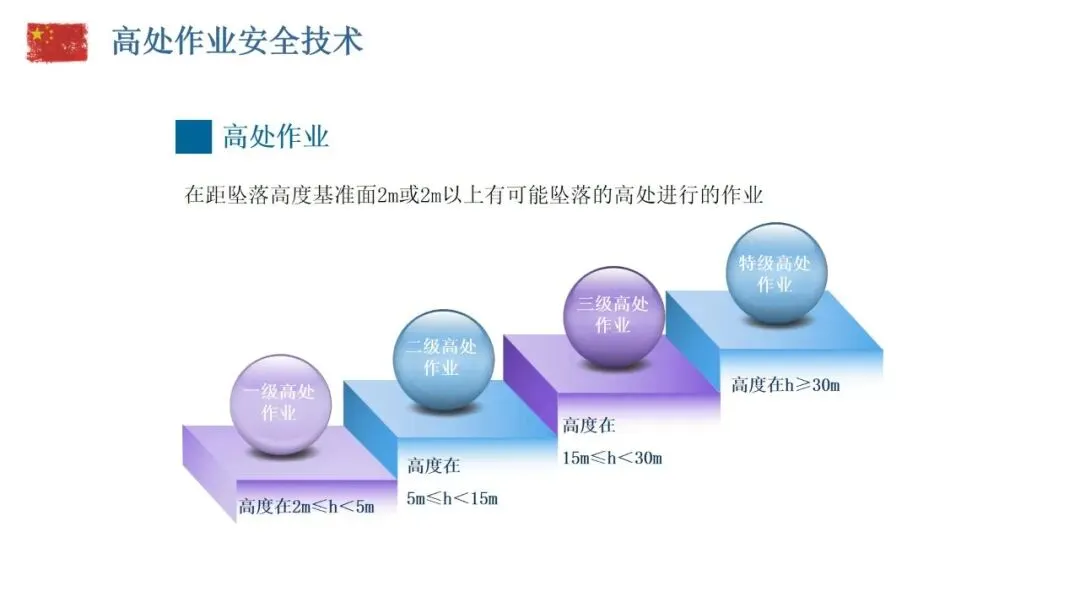 高处作业安全技术

高处作业

在距坠落高度基准面2m或2m以上有可能坠落的高处进行的作业

一级高处作业

高度在2m≤h＜5m

二级高处作业

高度在

5m≤h＜15m

三级高处作业

高度在

15m≤h＜30m

特级高处作业

高度在h≥30m